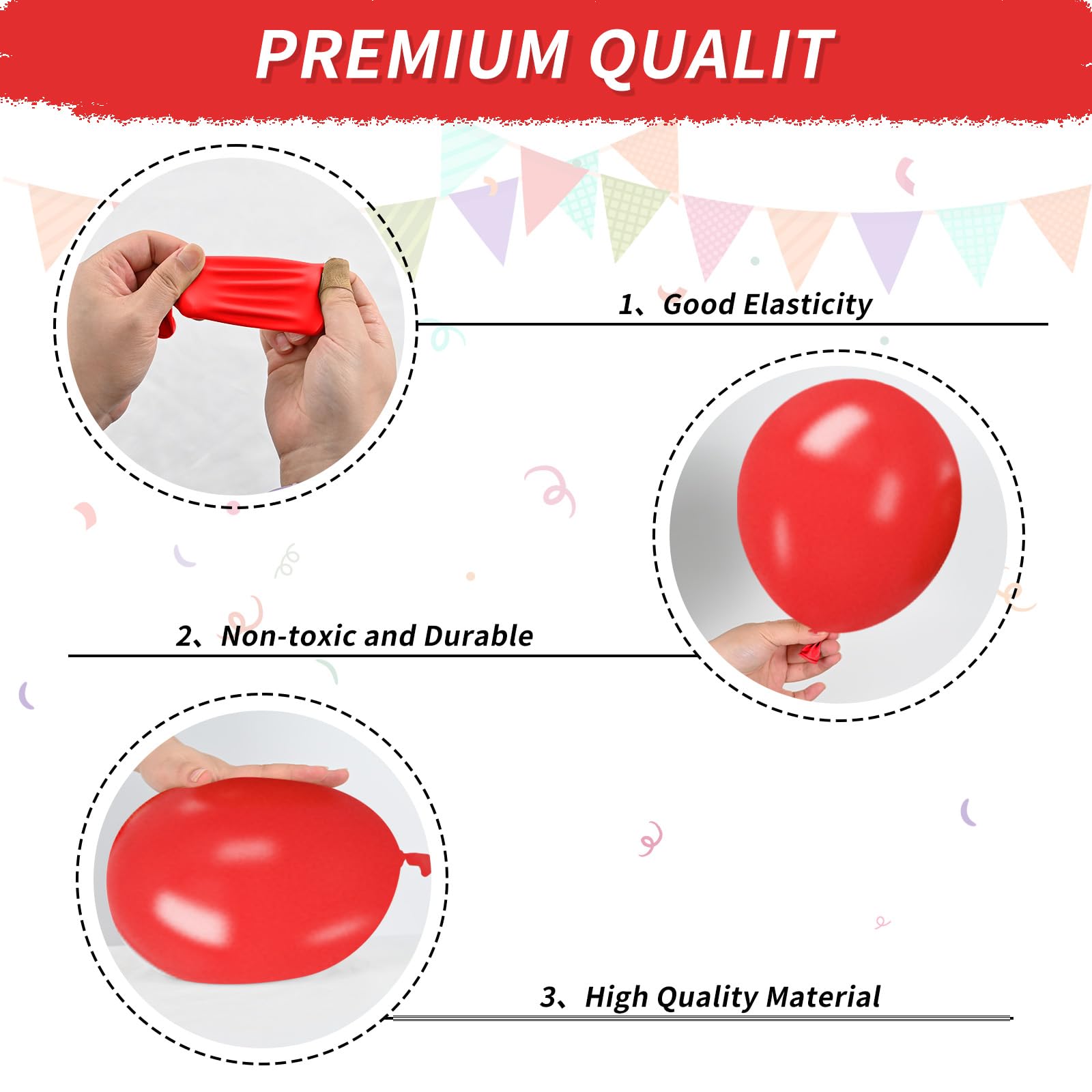 PREMIUM QUALIT

1、Good Elasticity

2、Non-toxic and Durable

3、High Quality Material